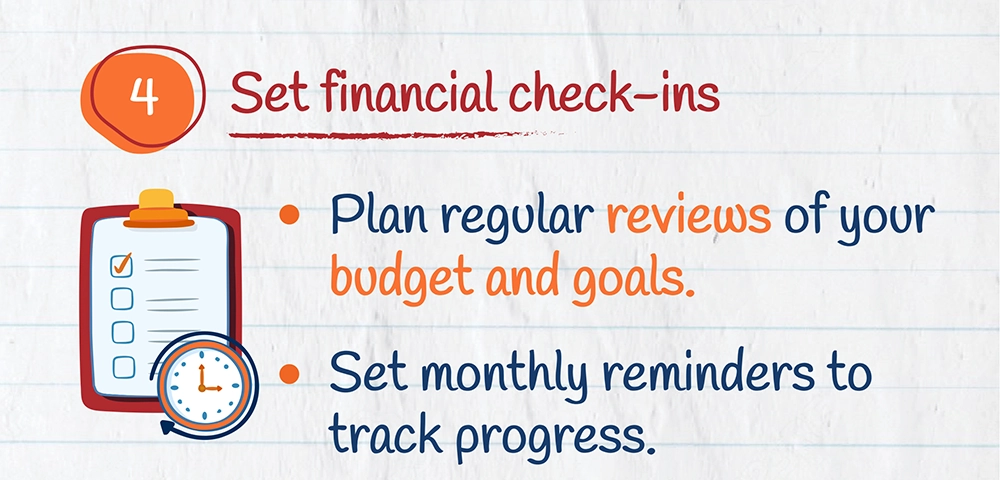 4 Set financial check-ins

• Plan regular reviews of your budget and goals.

• Set monthly reminders to track progress.